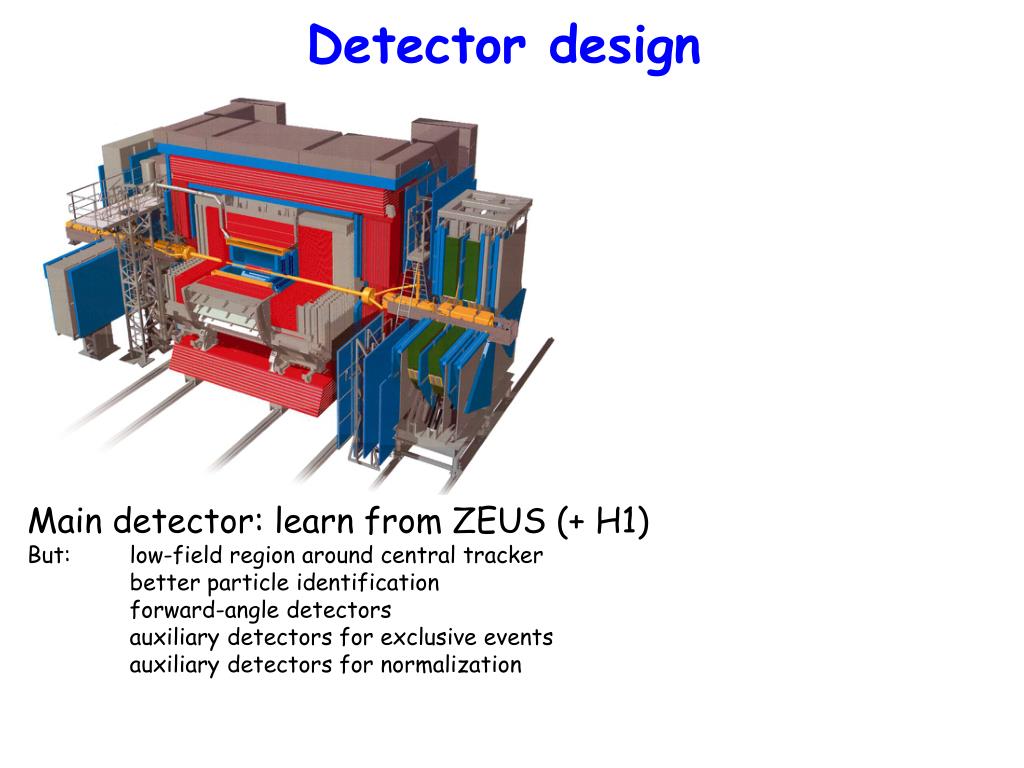 Detector design

Main detector: learn from ZEUS (+ H1)
But: low-field region around central tracker
better particle identification
forward-angle detectors
auxiliary detectors for exclusive events
auxiliary detectors for normalization